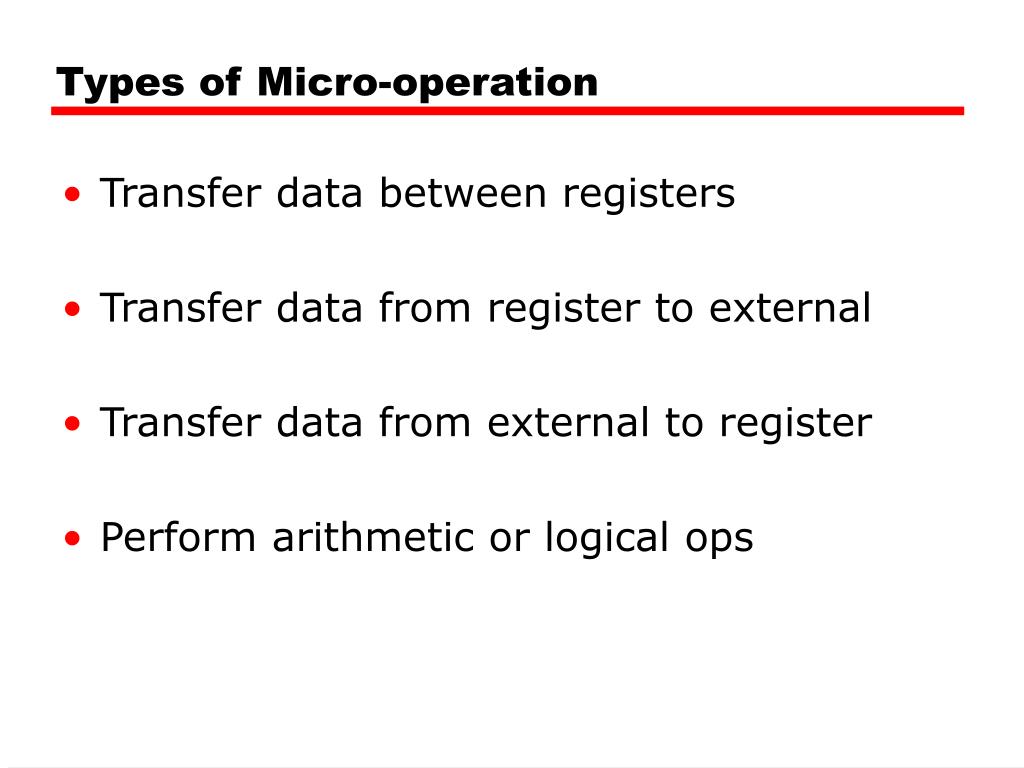 Types of Micro-operation

• Transfer data between registers

• Transfer data from register to external

• Transfer data from external to register

• Perform arithmetic or logical ops